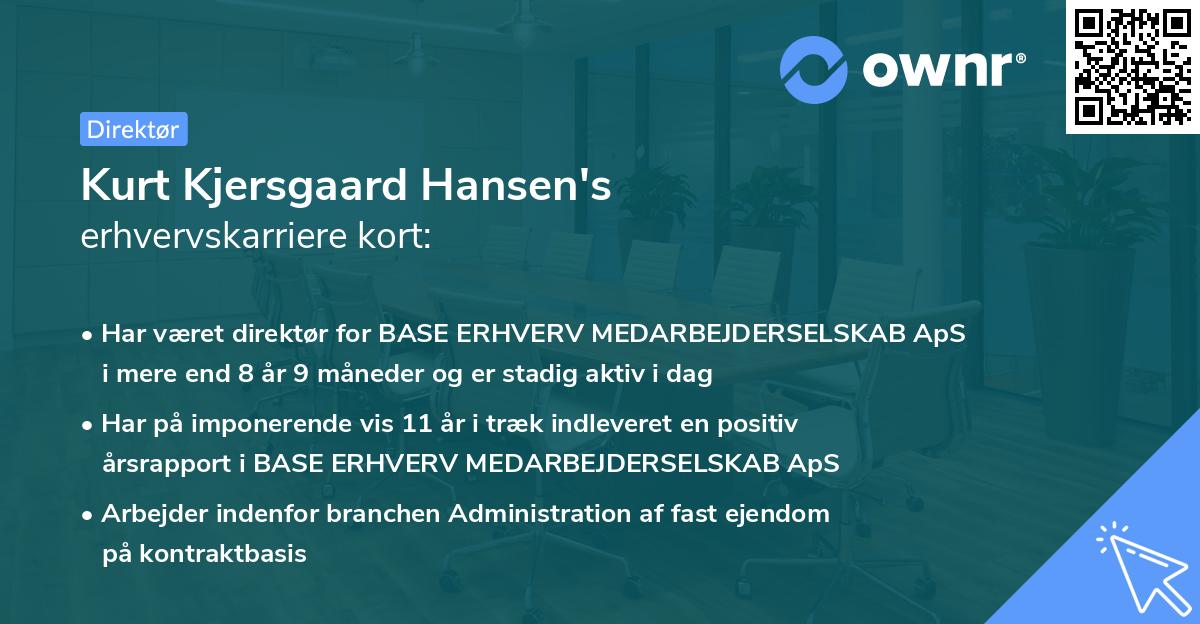 ownr®

Direktør

Kurt Kjersgaard Hansen's erhvervskarriere kort:

• Har været direktør for BASE ERHVERV MEDARBEJDERSELSKAB ApS i mere end 8 år 9 måneder og er stadig aktiv i dag

• Har på imponerende vis 11 år i træk indleveret en positiv årsrapport i BASE ERHVERV MEDARBEJDERSELSKAB ApS

• Arbejder indenfor branchen Administration af fast ejendom på kontraktbasis